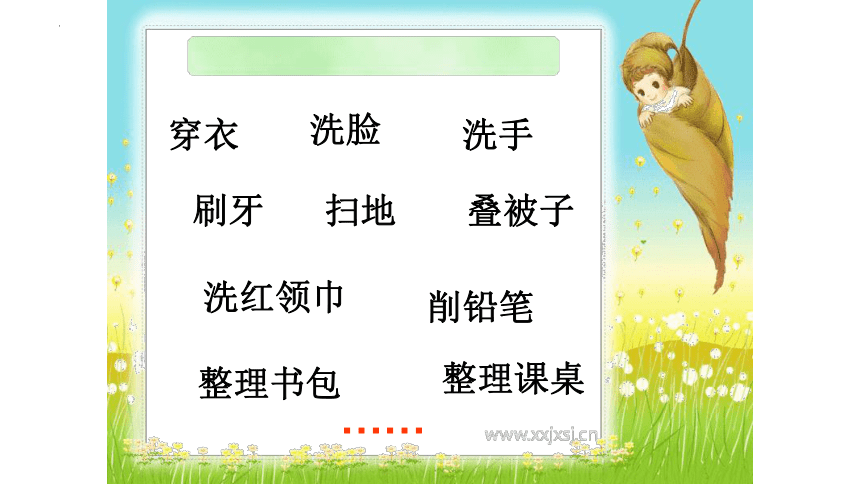 穿衣　洗脸　洗手

刷牙　扫地　叠被子

洗红领巾　削铅笔

整理书包　整理课桌

……

www.xxjxsj.cn